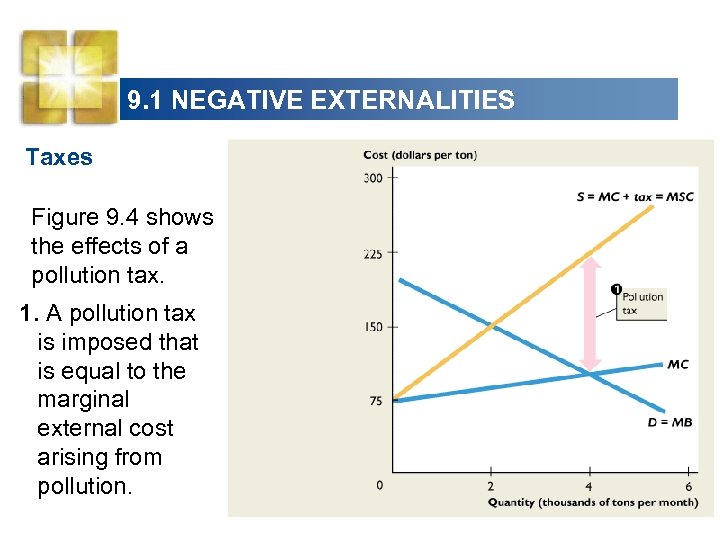 9.1 NEGATIVE EXTERNALITIES

Taxes

Figure 9.4 shows the effects of a pollution tax.

1. A pollution tax is imposed that is equal to the marginal external cost arising from pollution.

Cost (dollars per ton)

300

225

150

75

0

S = MC + tax = MSC

1 Pollution tax

MC

D = MB

2

4

6

Quantity (thousands of tons per month)